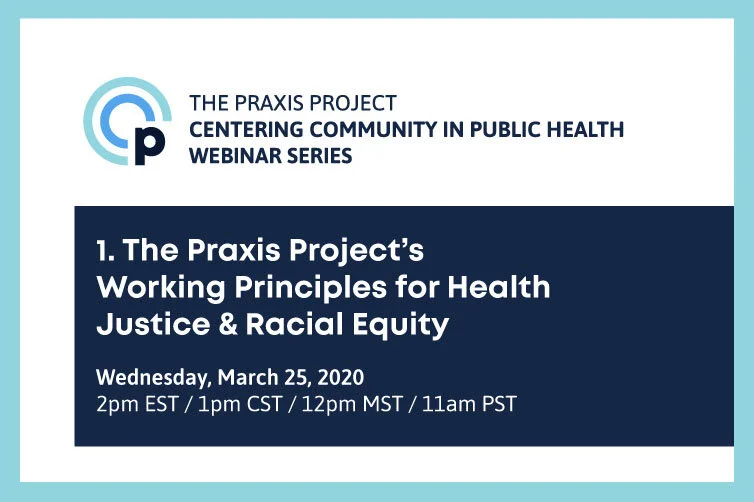 p

THE PRAXIS PROJECT
CENTERING COMMUNITY IN PUBLIC HEALTH WEBINAR SERIES

1. The Praxis Project's Working Principles for Health Justice & Racial Equity

Wednesday, March 25, 2020
2pm EST / 1pm CST / 12pm MST / 11am PST